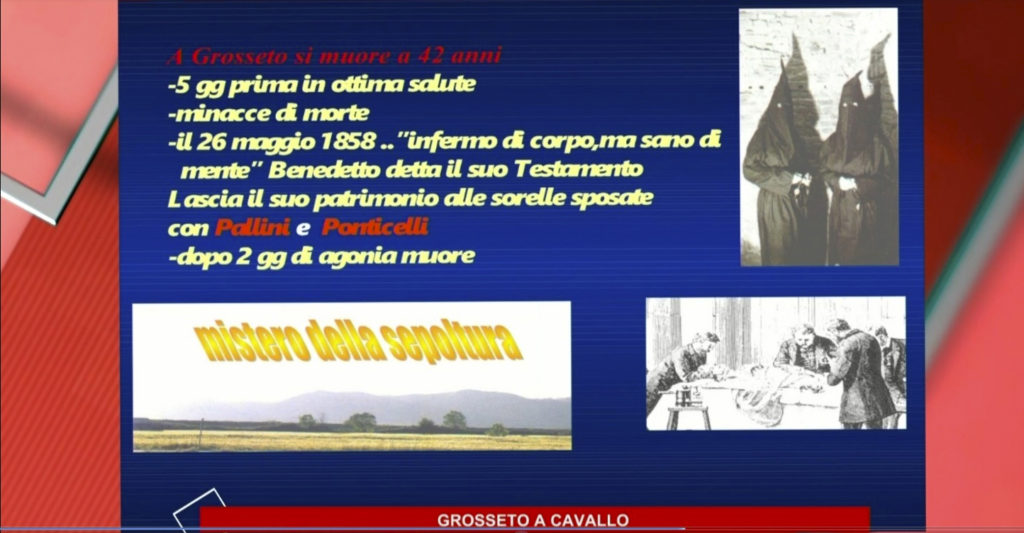 A Grosseto si muore a 42 anni
-5 gg prima in ottima salute
-minacce di morte
-il 26 maggio 1858 .."infermo di corpo,ma sano di mente" Benedetto detta il suo Testamento
Lascia il suo patrimonio alle sorelle sposate con Pallini e Ponticelli
-dopo 2 gg di agonia muore

mistero della sepoltura

GROSSETO A CAVALLO